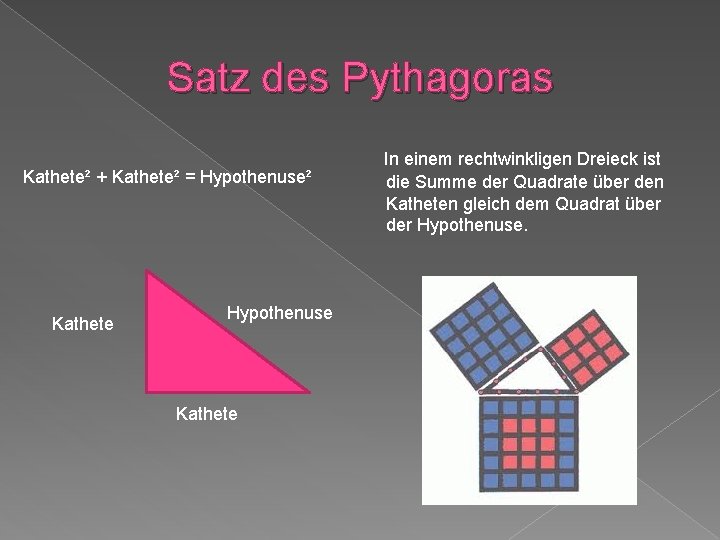 Satz des Pythagoras

Kathete² + Kathete² = Hypothenuse²

In einem rechtwinkligen Dreieck ist die Summe der Quadrate über den Katheten gleich dem Quadrat über der Hypothenuse.

Kathete

Hypothenuse

Kathete